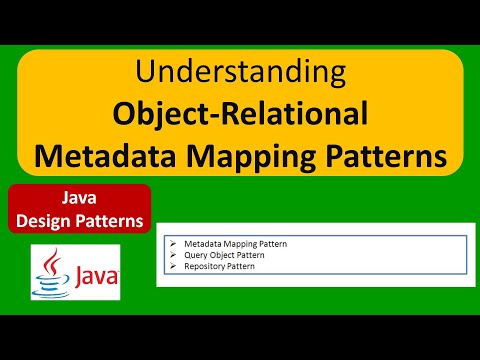 Understanding
Object-Relational
Metadata Mapping Patterns

Java
Design Patterns

Java

➢ Metadata Mapping Pattern
➢ Query Object Pattern
➢ Repository Pattern